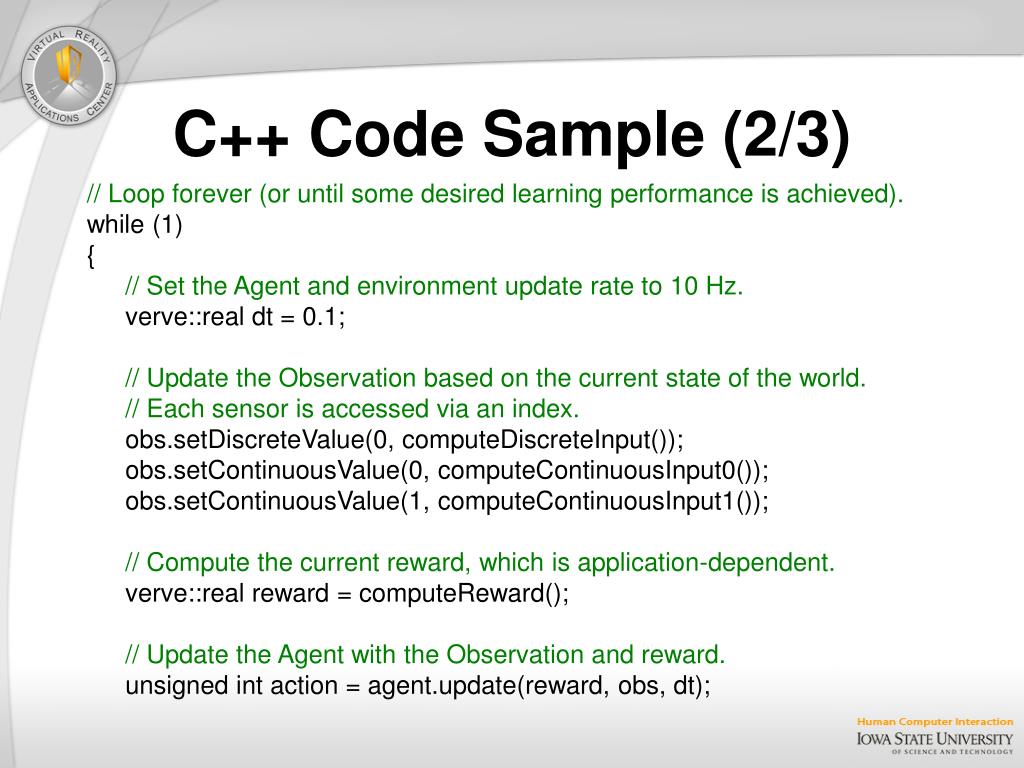 VIRTUAL REALITY APPLICATIONS CENTER

C++ Code Sample (2/3)

// Loop forever (or until some desired learning performance is achieved).
while (1)
{
// Set the Agent and environment update rate to 10 Hz.
verve::real dt = 0.1;

// Update the Observation based on the current state of the world.
// Each sensor is accessed via an index.
obs.setDiscreteValue(0, computeDiscreteInput());
obs.setContinuousValue(0, computeContinuousInput0());
obs.setContinuousValue(1, computeContinuousInput1());

// Compute the current reward, which is application-dependent.
verve::real reward = computeReward();

// Update the Agent with the Observation and reward.
unsigned int action = agent.update(reward, obs, dt);

Human Computer Interaction
IOWA STATE UNIVERSITY
OF SCIENCE AND TECHNOLOGY